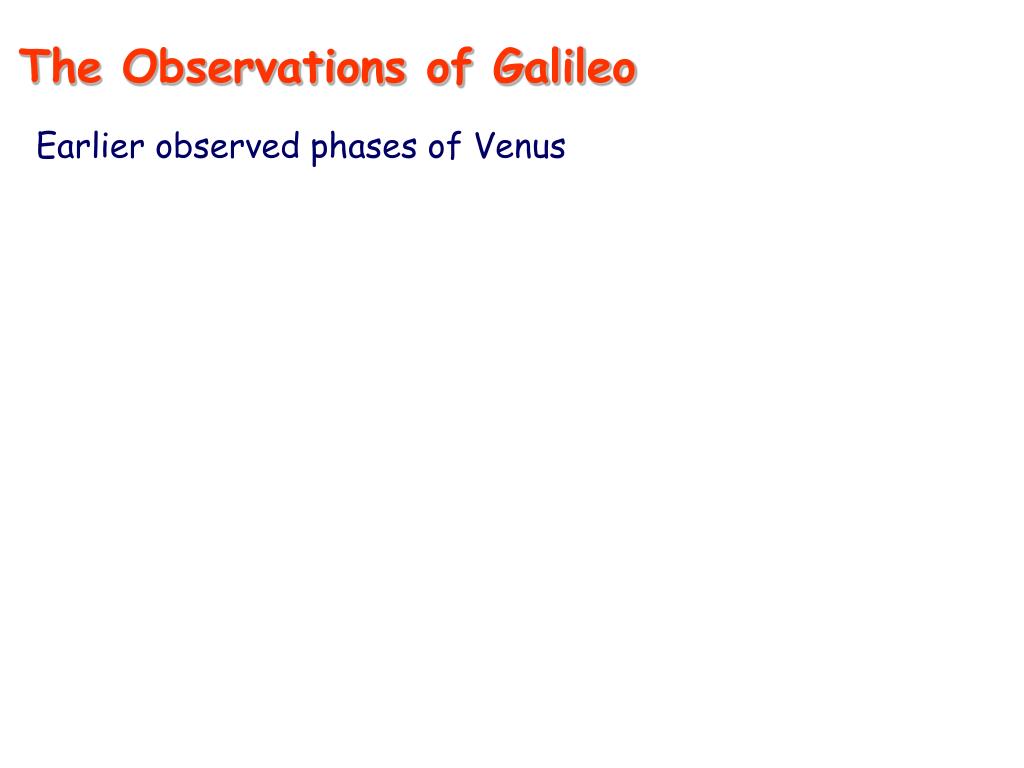 The Observations of Galileo

Earlier observed phases of Venus